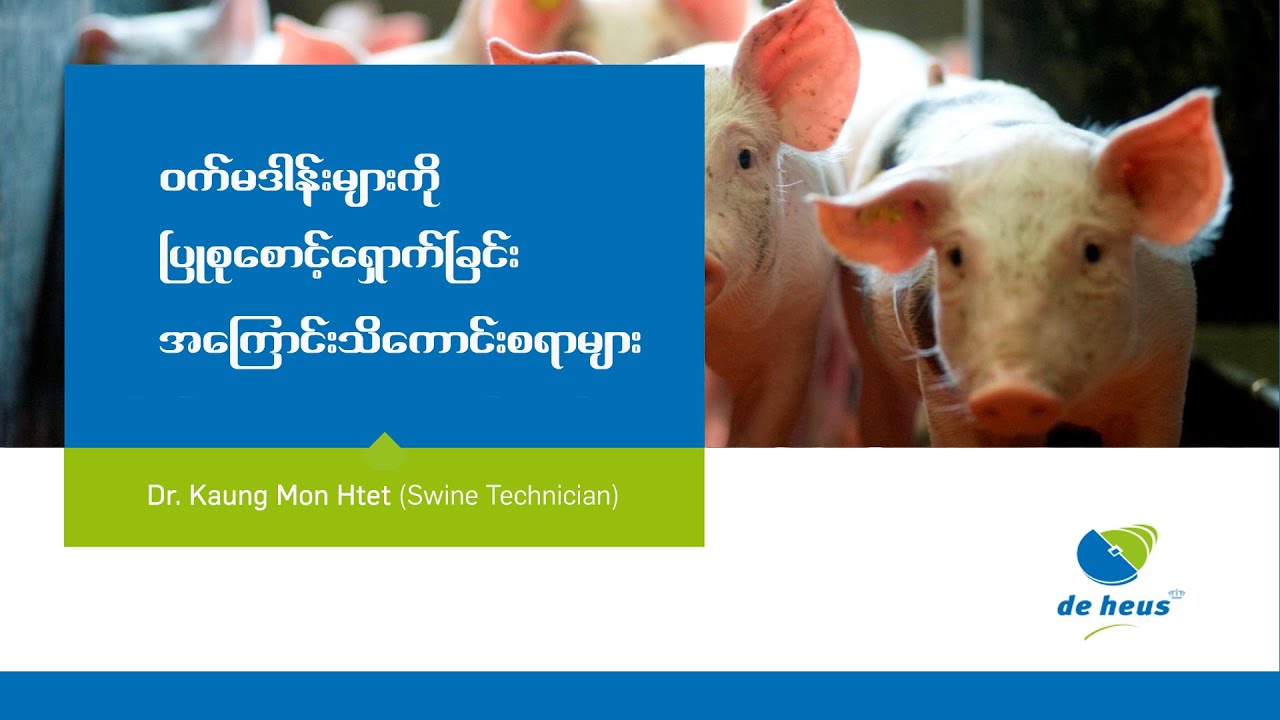 ဝက်မဒါန်းများကို

ပြုစုစောင့်ရှောက်ခြင်း

အကြောင်းသိကောင်းစရာများ

Dr. Kaung Mon Htet (Swine Technician)

de heus